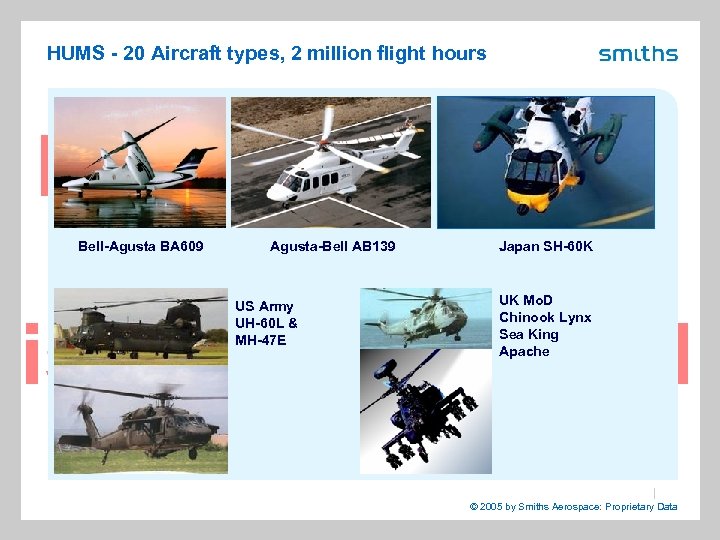 HUMS - 20 Aircraft types, 2 million flight hours

smiths

Bell-Agusta BA609

Agusta-Bell AB139

Japan SH-60K

US Army
UH-60L &
MH-47E

UK MoD
Chinook Lynx
Sea King
Apache

© 2005 by Smiths Aerospace: Proprietary Data